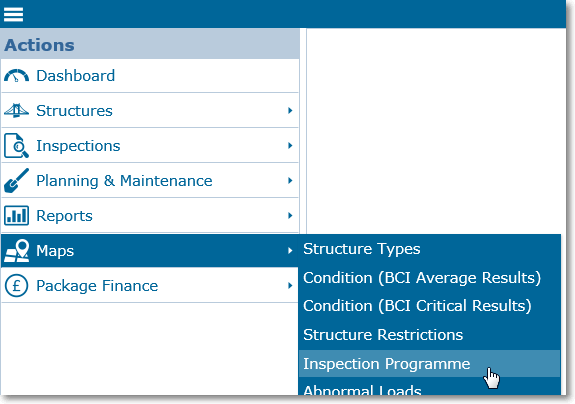 Actions

Dashboard

Structures

Inspections

Planning & Maintenance

Reports

Maps

Package Finance

Structure Types

Condition (BCI Average Results)

Condition (BCI Critical Results)

Structure Restrictions

Inspection Programme

Abnormal Loads